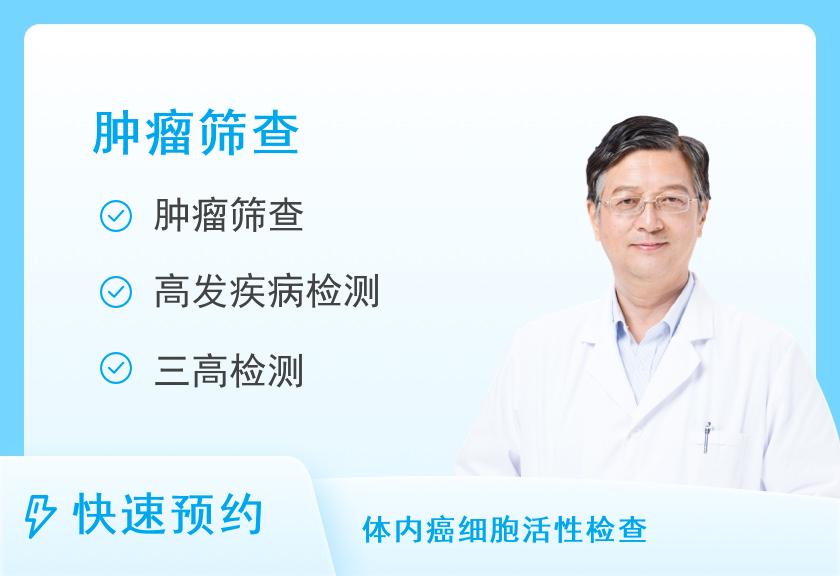 肿瘤筛查

肿瘤筛查

高发疾病检测

三高检测

快速预约

体内癌细胞活性检查